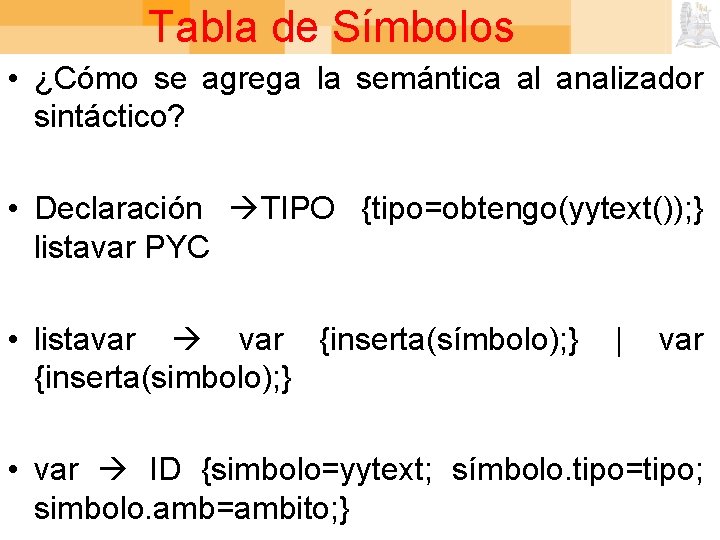 Tabla de Símbolos

• ¿Cómo se agrega la semántica al analizador sintáctico?

• Declaración →TIPO {tipo=obtengo(yytext());} listavar PYC

• listavar → var {inserta(símbolo);} | var {inserta(simbolo);}

• var → ID {simbolo=yytext; símbolo.tipo=tipo; simbolo.amb=ambito;}